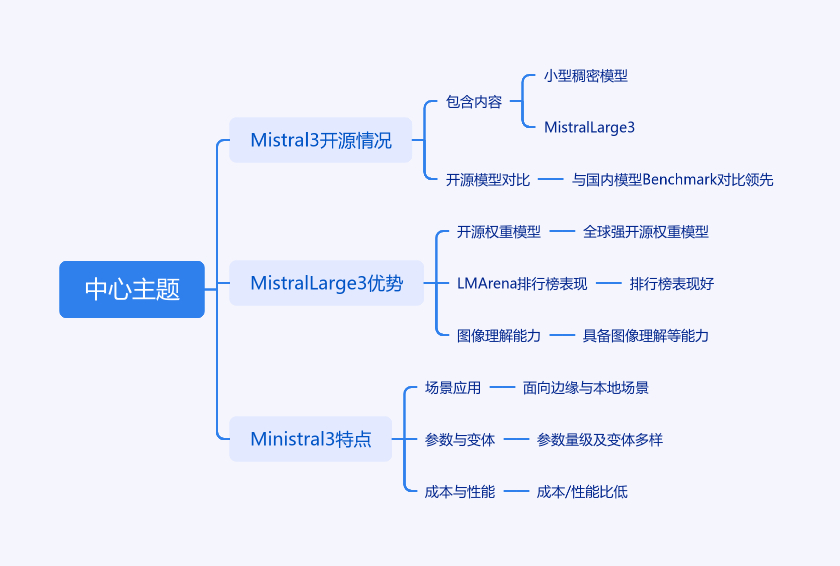 中心主题

Mistral3开源情况

包含内容

小型稠密模型

MistralLarge3

开源模型对比

与国内模型Benchmark对比领先

MistralLarge3优势

开源权重模型

全球强开源权重模型

LMArena排行榜表现

排行榜表现好

图像理解能力

具备图像理解等能力

Ministral3特点

场景应用

面向边缘与本地场景

参数与变体

参数量级及变体多样

成本与性能

成本/性能比低